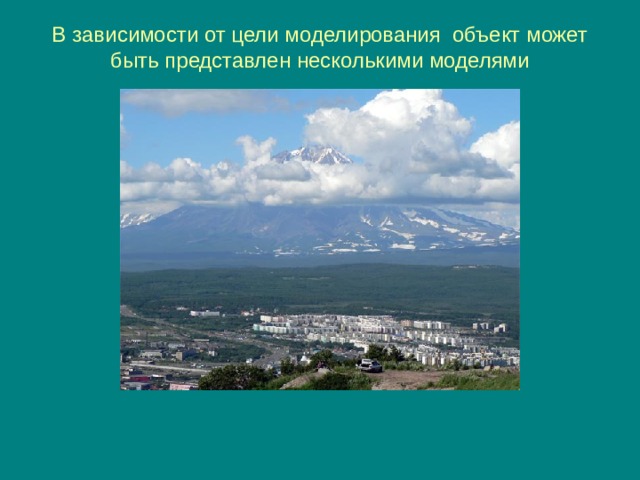 В зависимости от цели моделирования объект может быть представлен несколькими моделями